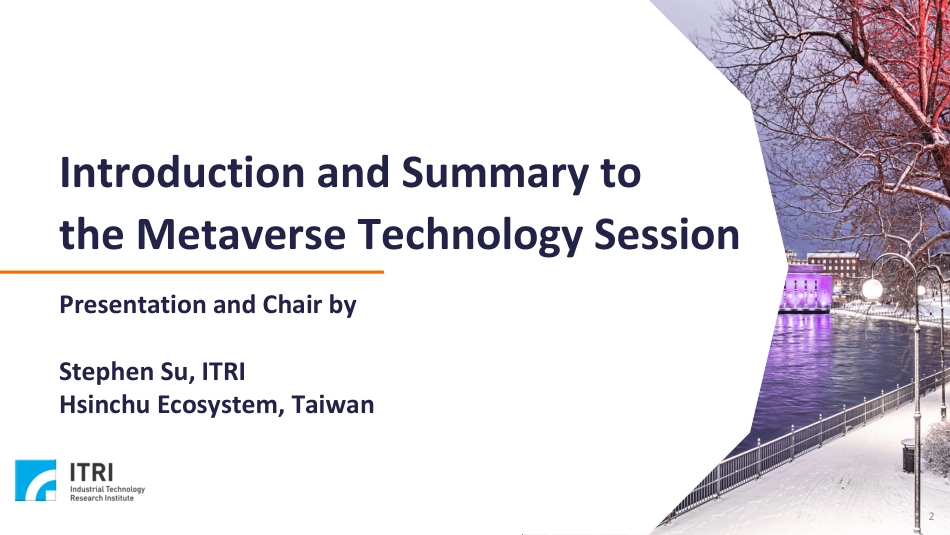 Introduction and Summary to the Metaverse Technology Session

Presentation and Chair by

Stephen Su, ITRI
Hsinchu Ecosystem, Taiwan

ITRI
Industrial Technology Research Institute

2